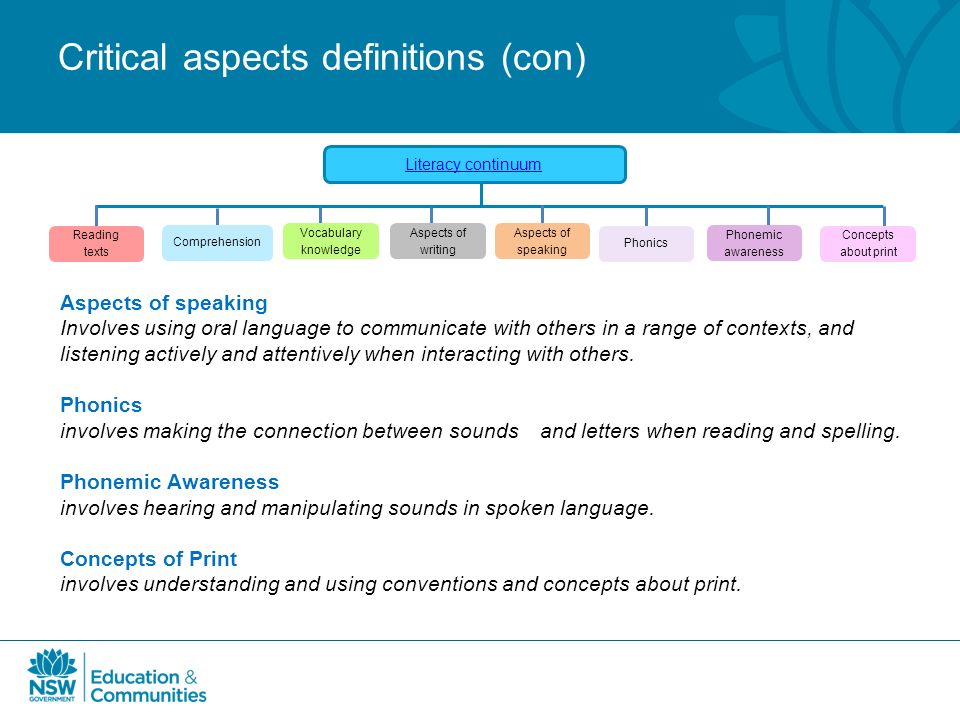 Critical aspects definitions (con)

Literacy continuum

Reading texts

Comprehension

Vocabulary knowledge

Aspects of writing

Aspects of speaking

Phonics

Phonemic awareness

Concepts about print

Aspects of speaking
Involves using oral language to communicate with others in a range of contexts, and listening actively and attentively when interacting with others.

Phonics
involves making the connection between sounds and letters when reading and spelling.

Phonemic Awareness
involves hearing and manipulating sounds in spoken language.

Concepts of Print
involves understanding and using conventions and concepts about print.

NSW GOVERNMENT

Education & Communities